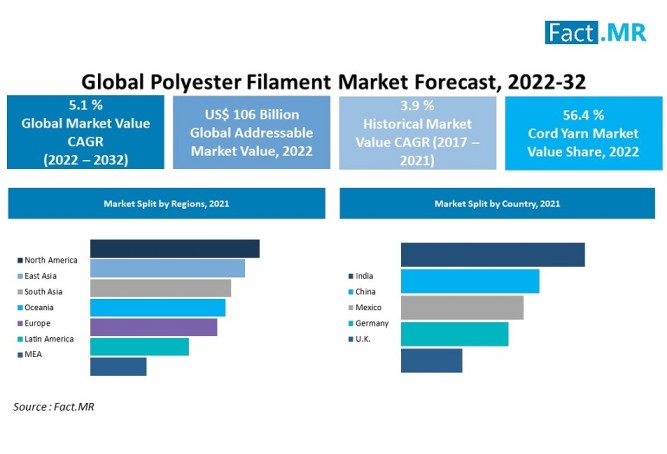 Fact.MR

Global Polyester Filament Market Forecast, 2022-32

5.1 %
Global Market Value CAGR (2022 – 2032)

US$ 106 Billion
Global Addressable Market Value, 2022

3.9 %
Historical Market Value CAGR (2017 – 2021)

56.4 %
Cord Yarn Market Value Share, 2022

Market Split by Regions, 2021

North America
East Asia
South Asia
Oceania
Europe
Latin America
MEA

Market Split by Country, 2021

India
China
Mexico
Germany
U.K.

Source : Fact.MR